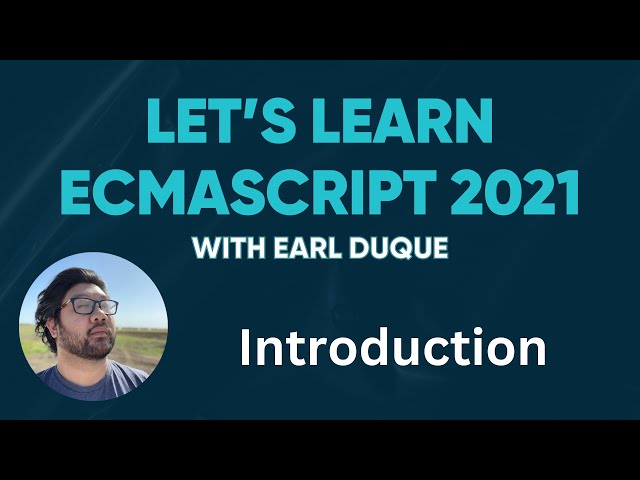 LET'S LEARN ECMASCRIPT 2021

WITH EARL DUQUE

Introduction